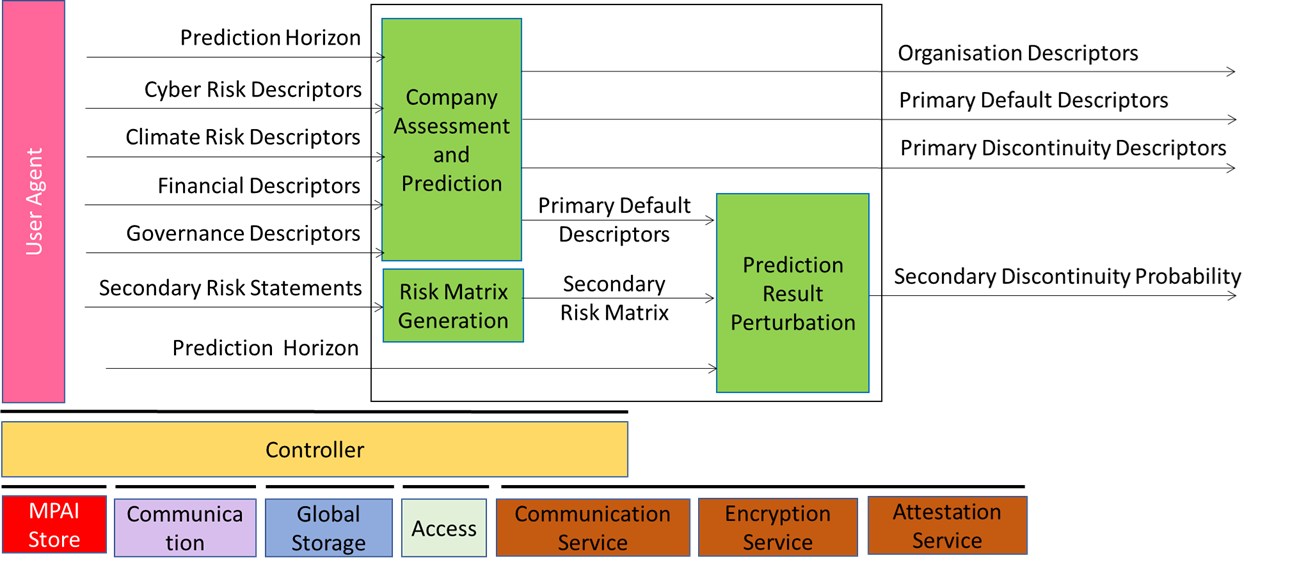 User Agent

Prediction Horizon
Cyber Risk Descriptors
Climate Risk Descriptors
Financial Descriptors
Governance Descriptors
Secondary Risk Statements
Prediction Horizon

Company Assessment and Prediction

Risk Matrix Generation

Primary Default Descriptors

Secondary Risk Matrix

Prediction Result Perturbation

Organisation Descriptors
Primary Default Descriptors
Primary Discontinuity Descriptors
Secondary Discontinuity Probability

Controller

MPAI Store
Communica tion
Global Storage
Access
Communication Service
Encryption Service
Attestation Service